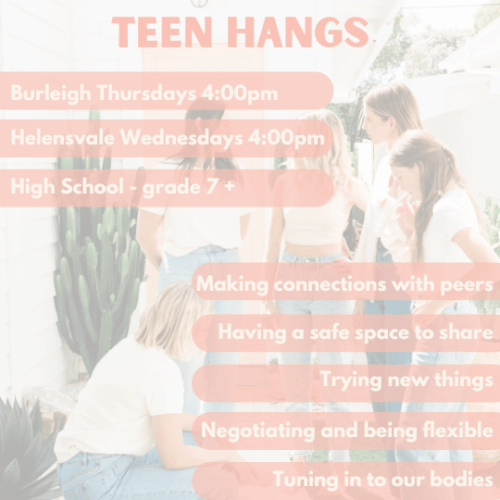 TEEN HANGS

Burleigh Thursdays 4:00pm

Helensvale Wednesdays 4:00pm

High School - grade 7 +

Making connections with peers

Having a safe space to share

Trying new things

Negotiating and being flexible

Tuning in to our bodies